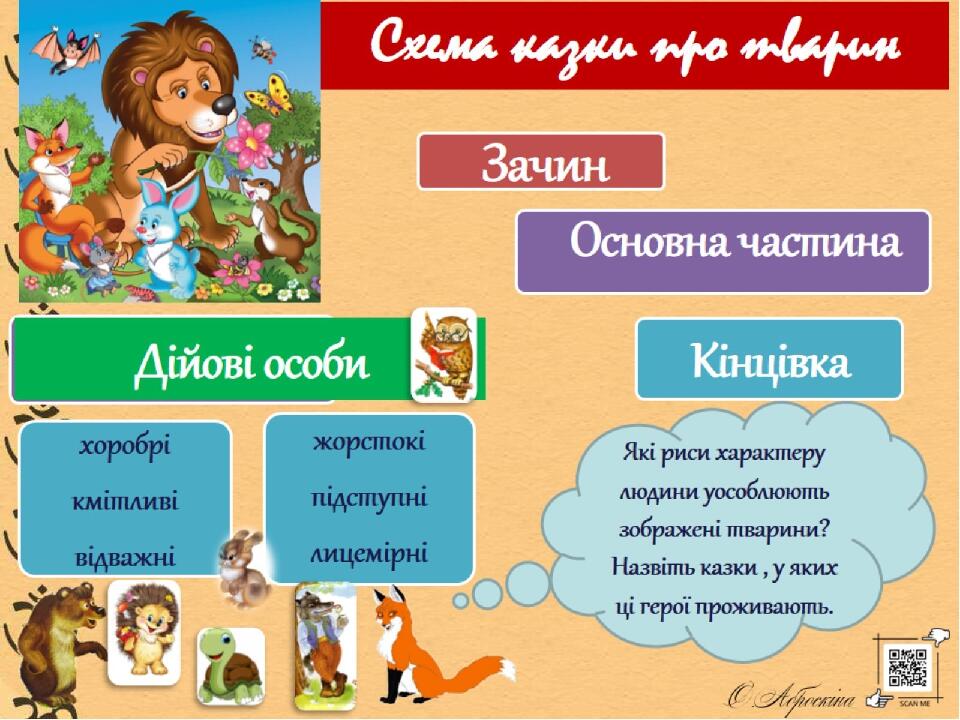 Схема казки про тварин

Зачин

Основна частина

Дійові особи

Кінцівка

хоробрі
кмітливі
відважні

жорстокі
підступні
лицемірні

Які риси характеру людини уособлюють зображені тварини? Назвіть казки , у яких ці герої проживають.

О. Аброскіна

SCAN ME